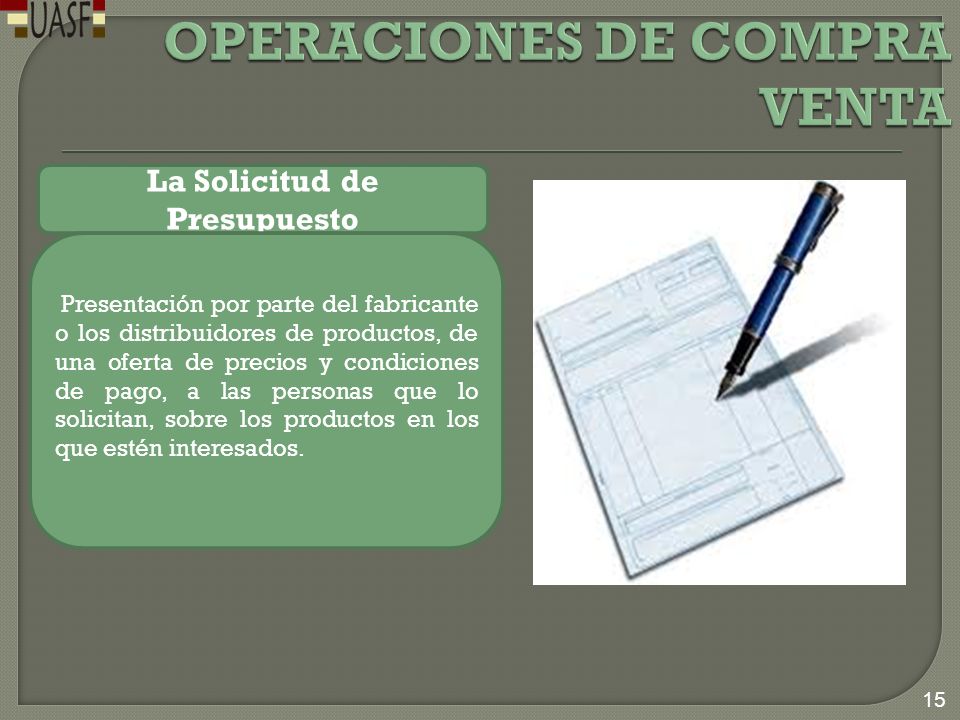 UASF

OPERACIONES DE COMPRA VENTA

La Solicitud de Presupuesto

Presentación por parte del fabricante o los distribuidores de productos, de una oferta de precios y condiciones de pago, a las personas que lo solicitan, sobre los productos en los que estén interesados.

15